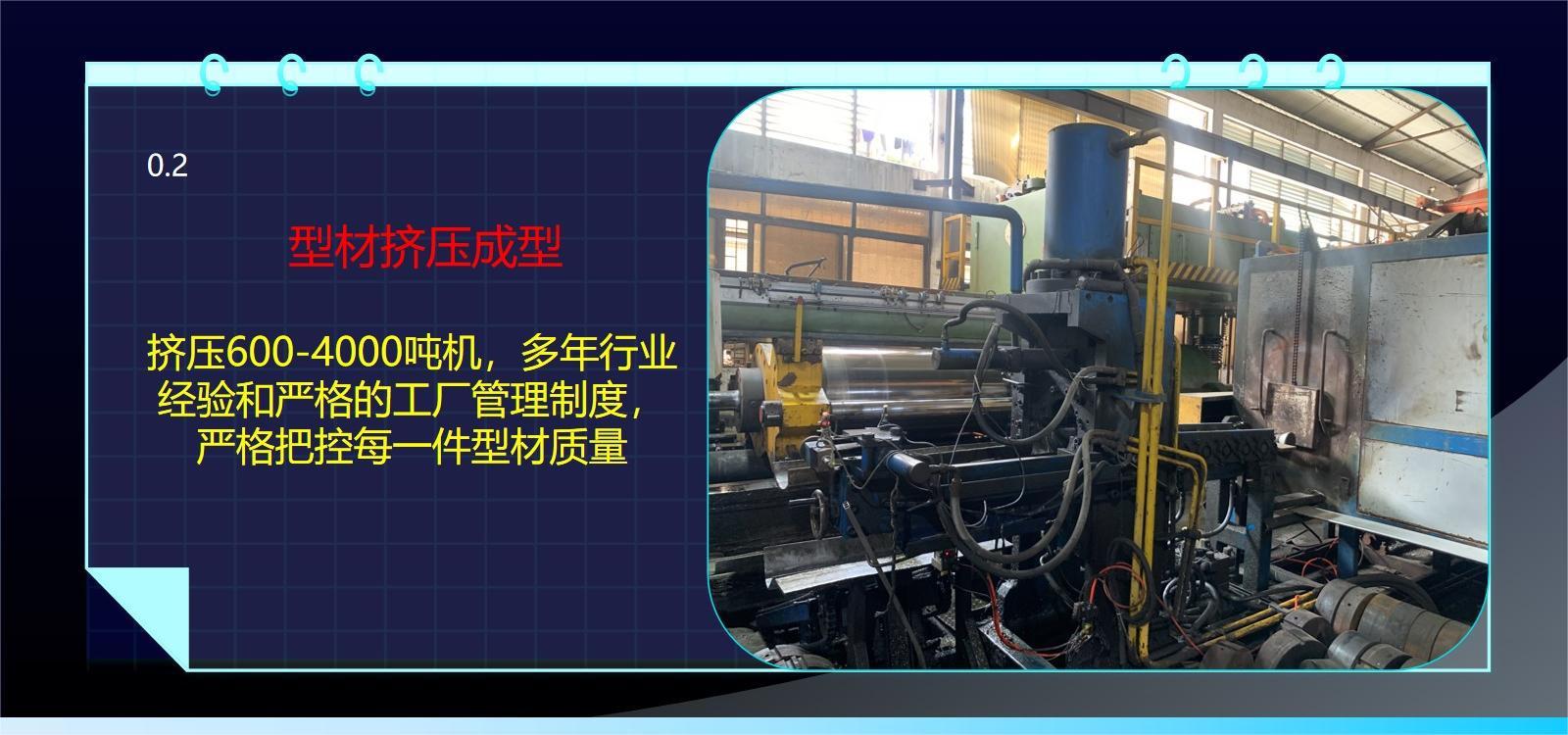 0.2

型材挤压成型

挤压600-4000吨机，多年行业经验和严格的工厂管理制度，严格把控每一件型材质量